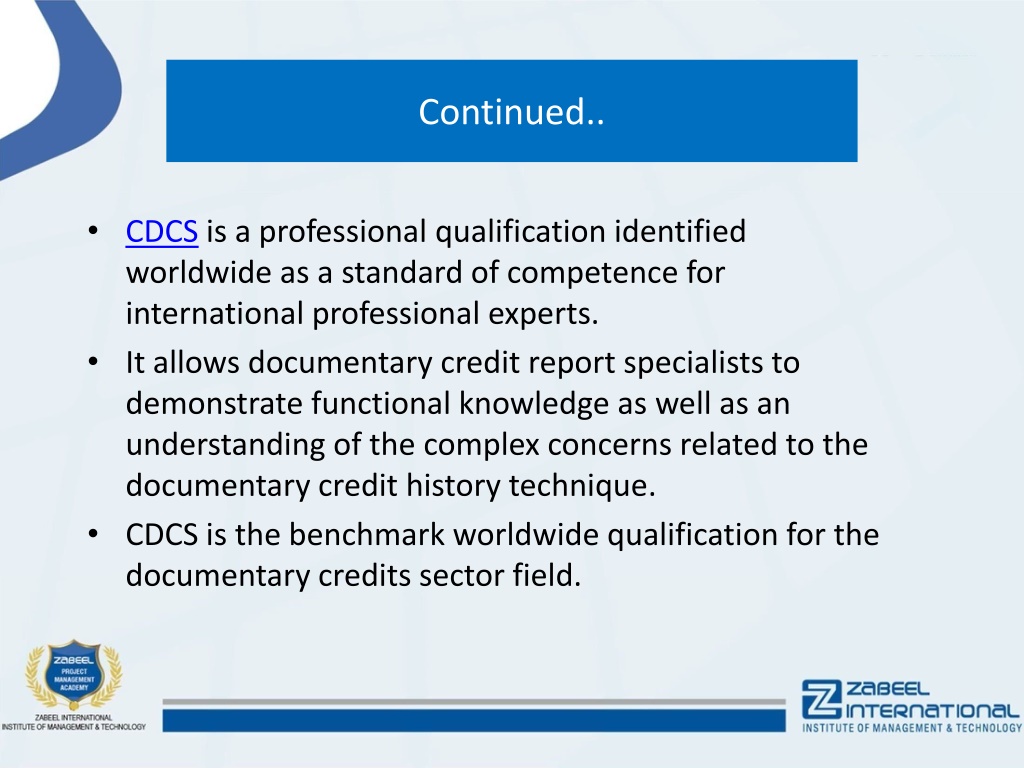 Continued..

• CDCS is a professional qualification identified worldwide as a standard of competence for international professional experts.
• It allows documentary credit report specialists to demonstrate functional knowledge as well as an understanding of the complex concerns related to the documentary credit history technique.
• CDCS is the benchmark worldwide qualification for the documentary credits sector field.

ZABEEL PROJECT MANAGEMENT ACADEMY
ZABEEL INTERNATIONAL INSTITUTE OF MANAGEMENT & TECHNOLOGY

ZABEEL INTERNATIONAL
INSTITUTE OF MANAGEMENT & TECHNOLOGY